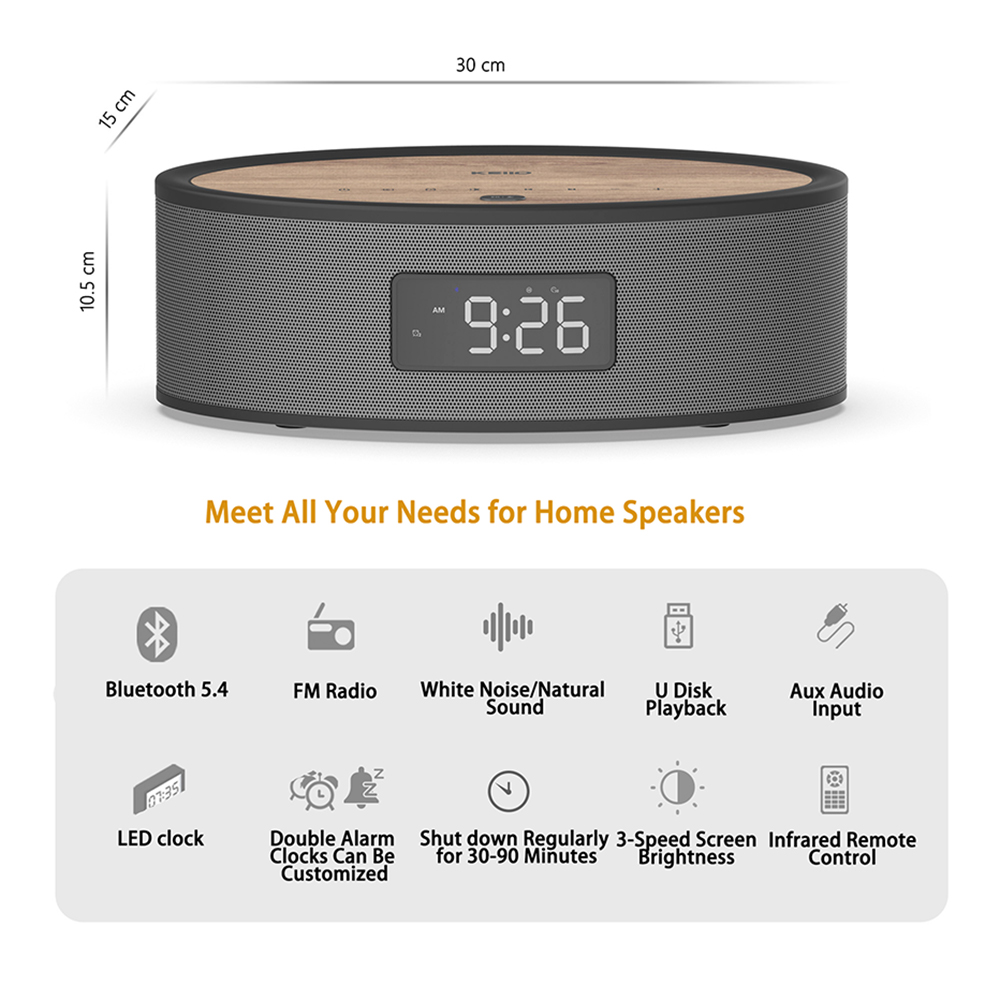 30 cm

15 cm

10.5 cm

KEiiD

AM 9:26

Meet All Your Needs for Home Speakers

Bluetooth 5.4

FM Radio

White Noise/Natural Sound

U Disk Playback

Aux Audio Input

07:35

LED clock

Double Alarm Clocks Can Be Customized

Shut down Regularly for 30-90 Minutes

3-Speed Screen Brightness

Infrared Remote Control